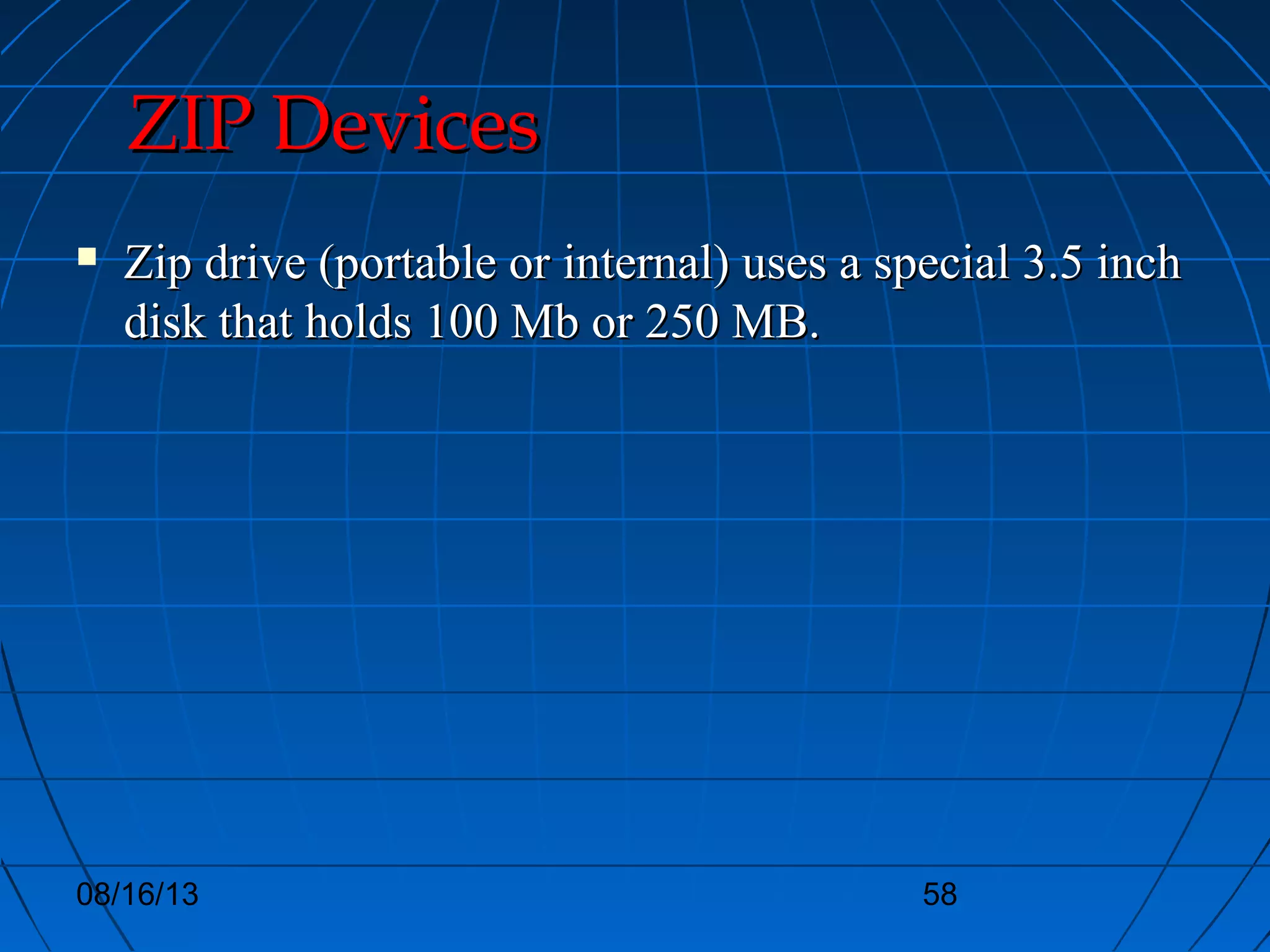 ZIP Devices

▪ Zip drive (portable or internal) uses a special 3.5 inch disk that holds 100 Mb or 250 MB.

08/16/13

58